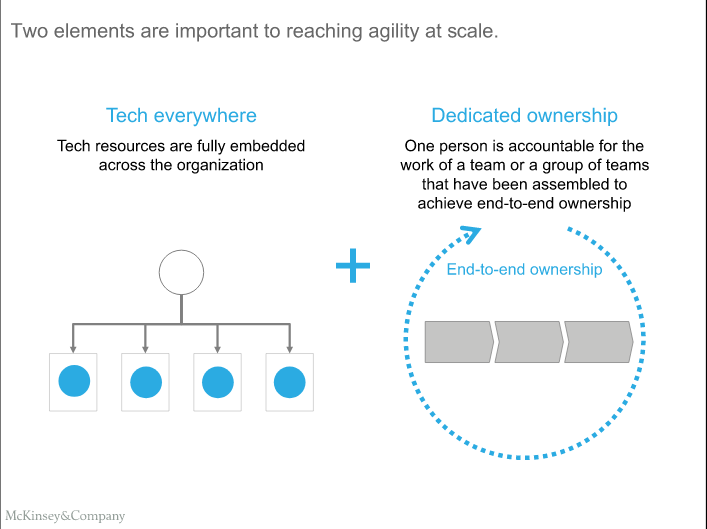 Two elements are important to reaching agility at scale.

Tech everywhere

Tech resources are fully embedded across the organization

+

Dedicated ownership

One person is accountable for the work of a team or a group of teams that have been assembled to achieve end-to-end ownership

End-to-end ownership

McKinsey&Company